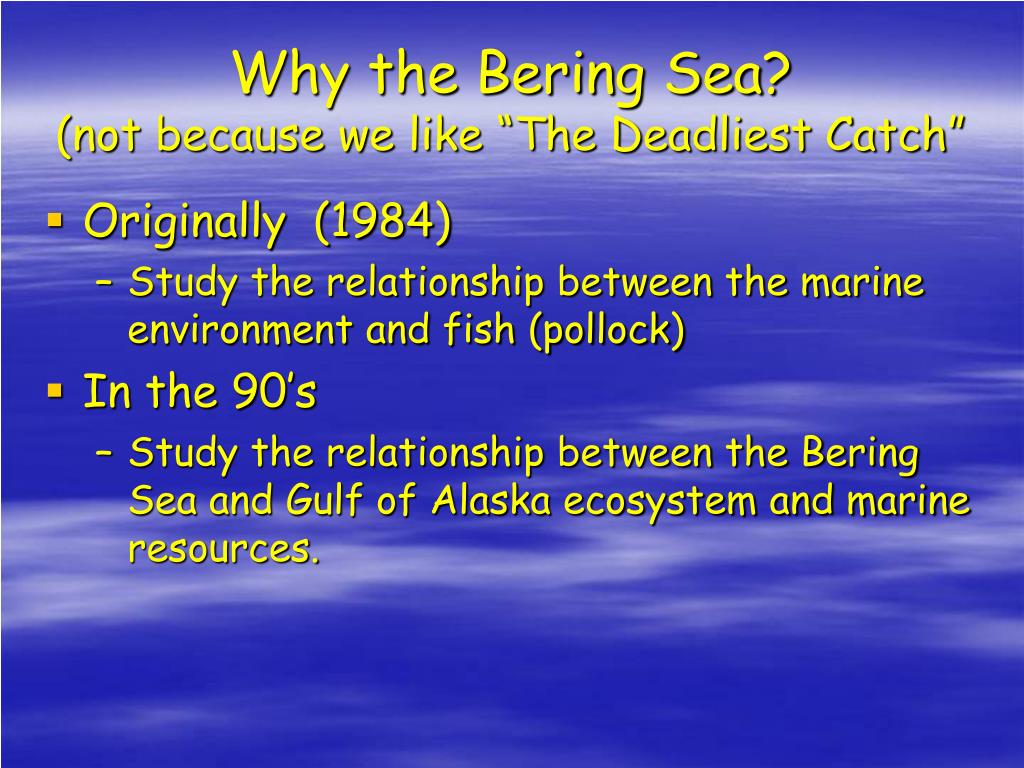 Why the Bering Sea?
(not because we like “The Deadliest Catch”

▪ Originally (1984)
– Study the relationship between the marine environment and fish (pollock)
▪ In the 90’s
– Study the relationship between the Bering Sea and Gulf of Alaska ecosystem and marine resources.